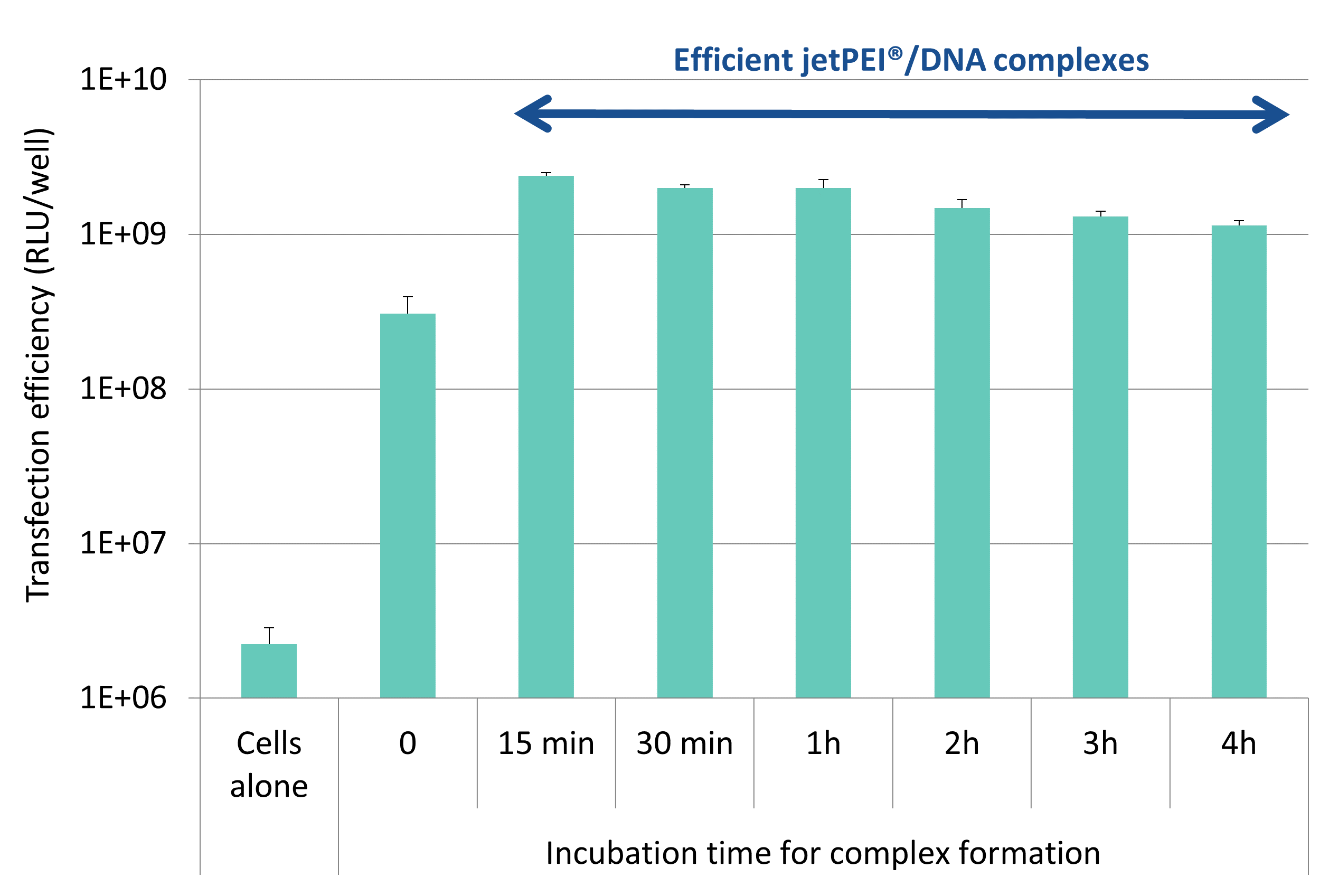 Efficient jetPEI®/DNA complexes

Transfection efficiency (RLU/well)

1E+10
1E+09
1E+08
1E+07
1E+06

Cells alone
0
15 min
30 min
1h
2h
3h
4h

Incubation time for complex formation